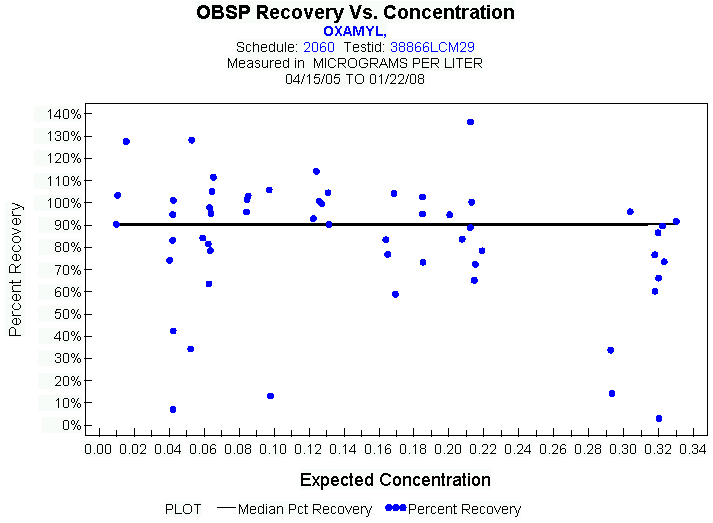 OBSP Recovery Vs. Concentration
OXAMYL,
Schedule: 2060 Testid: 38866LCM29
Measured in MICROGRAMS PER LITER
04/15/05 TO 01/22/08

Percent Recovery

140%
130%
120%
110%
100%
90%
80%
70%
60%
50%
40%
30%
20%
10%
0%

0.00 0.02 0.04 0.06 0.08 0.10 0.12 0.14 0.16 0.18 0.20 0.22 0.24 0.26 0.28 0.30 0.32 0.34

Expected Concentration

PLOT Median Pct Recovery Percent Recovery